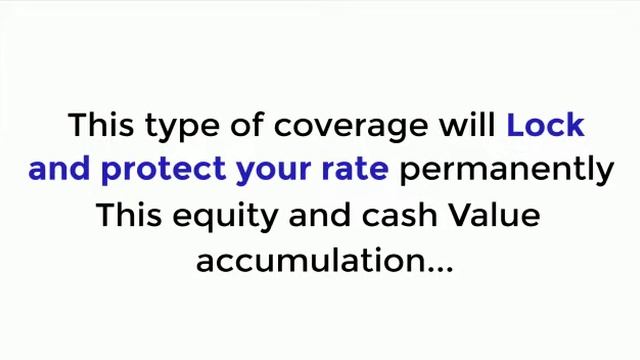 This type of coverage will Lock and protect your rate permanently This equity and cash Value accumulation...